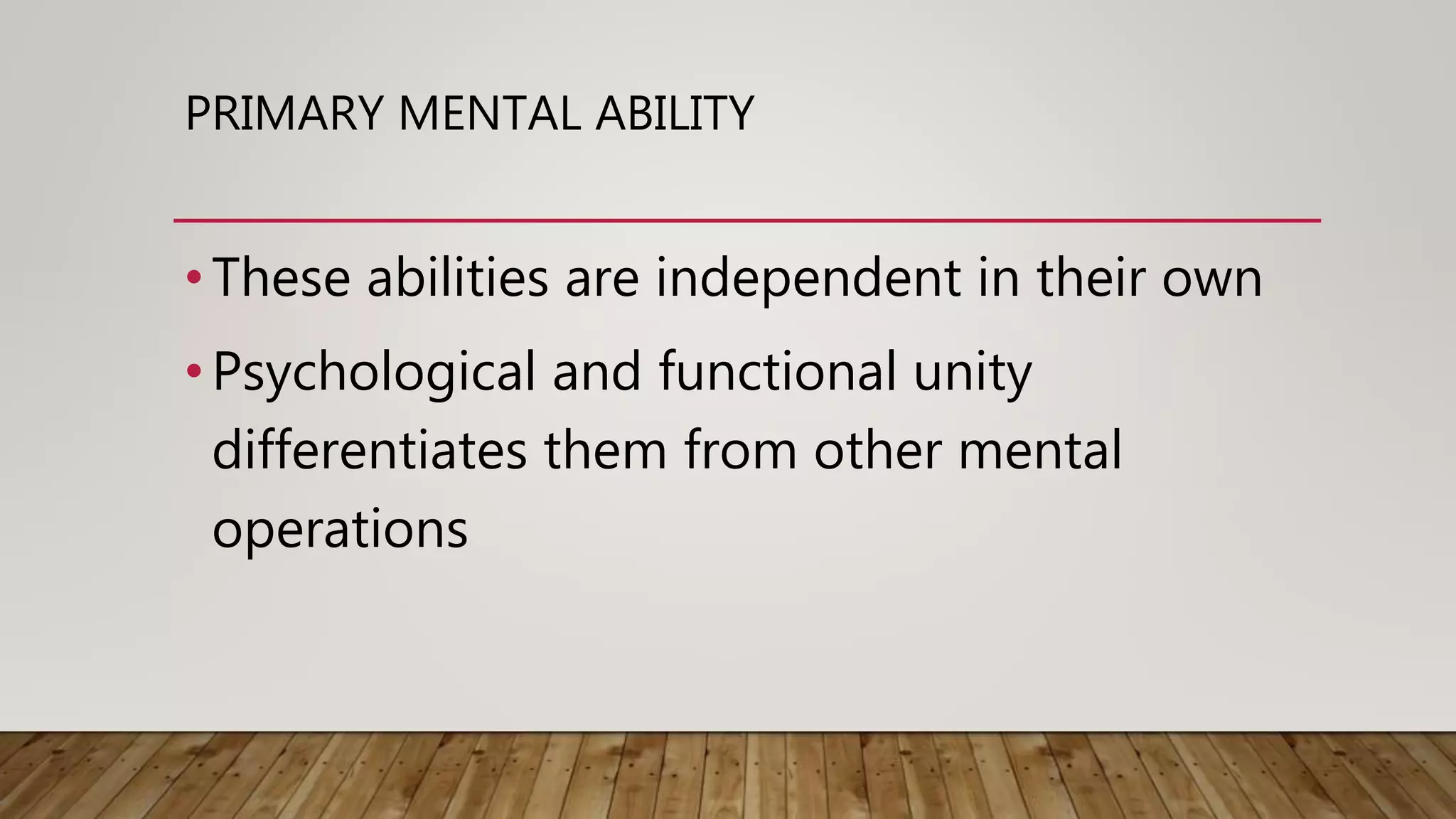 PRIMARY MENTAL ABILITY

• These abilities are independent in their own

• Psychological and functional unity differentiates them from other mental operations